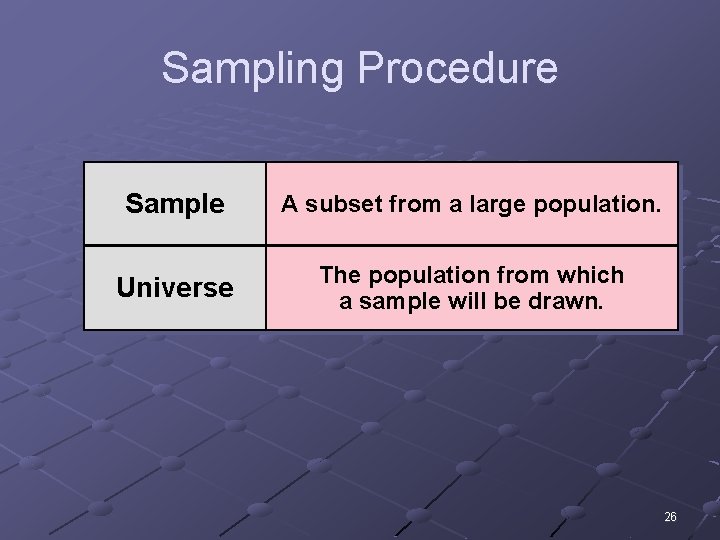 Sampling Procedure

| Sample | A subset from a large population. |
|---|---|
| Universe | The population from which a sample will be drawn. |

26